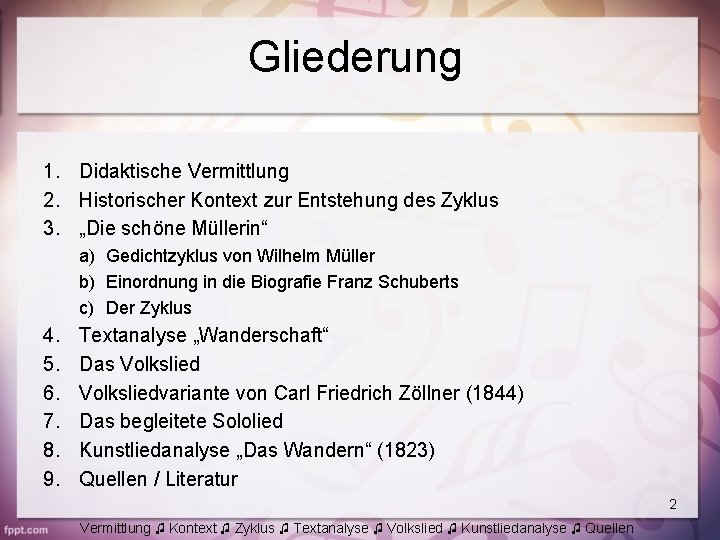 Gliederung

1. Didaktische Vermittlung
2. Historischer Kontext zur Entstehung des Zyklus
3. „Die schöne Müllerin“
a) Gedichtzyklus von Wilhelm Müller
b) Einordnung in die Biografie Franz Schuberts
c) Der Zyklus
4. Textanalyse „Wanderschaft“
5. Das Volkslied
6. Volksliedvariante von Carl Friedrich Zöllner (1844)
7. Das begleitete Sololied
8. Kunstliedanalyse „Das Wandern“ (1823)
9. Quellen / Literatur

2

fppt.com

Vermittlung ♫ Kontext ♫ Zyklus ♫ Textanalyse ♫ Volkslied ♫ Kunstliedanalyse ♫ Quellen